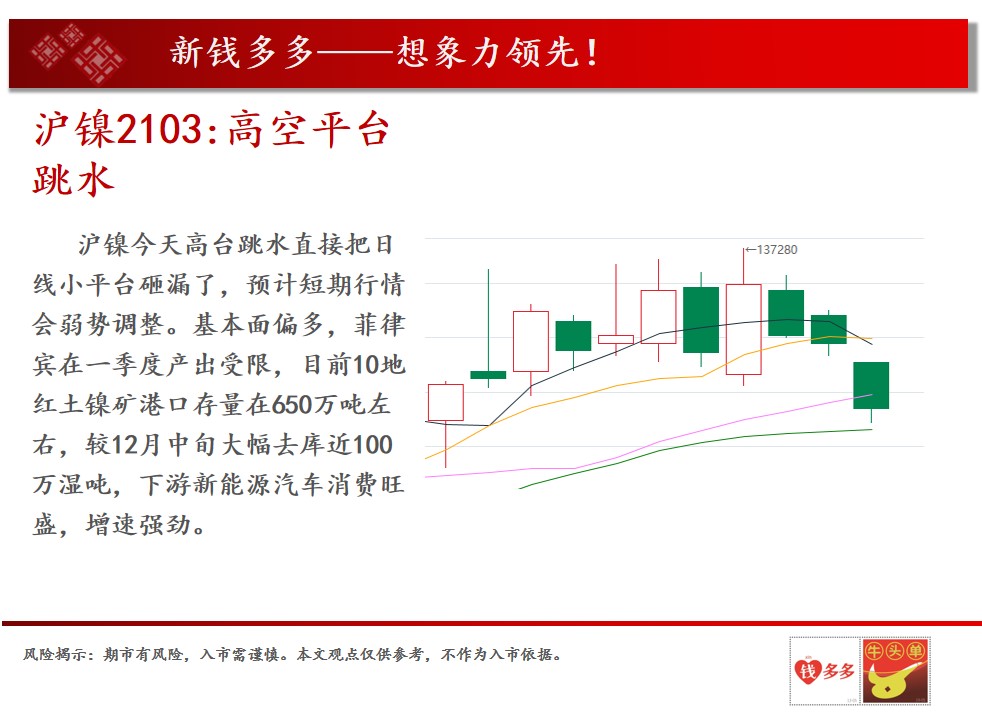 新钱多多——想象力领先！

沪镍2103:高空平台跳水

沪镍今天高台跳水直接把日线小平台砸漏了，预计短期行情会弱势调整。基本面偏多，菲律宾在一季度产出受限，目前10地红土镍矿港口存量在650万吨左右，较12月中旬大幅去库近100万湿吨，下游新能源汽车消费旺盛，增速强劲。

←137280

风险揭示：期市有风险，入市需谨慎。本文观点仅供参考，不作为入市依据。

钱多多 牛头单